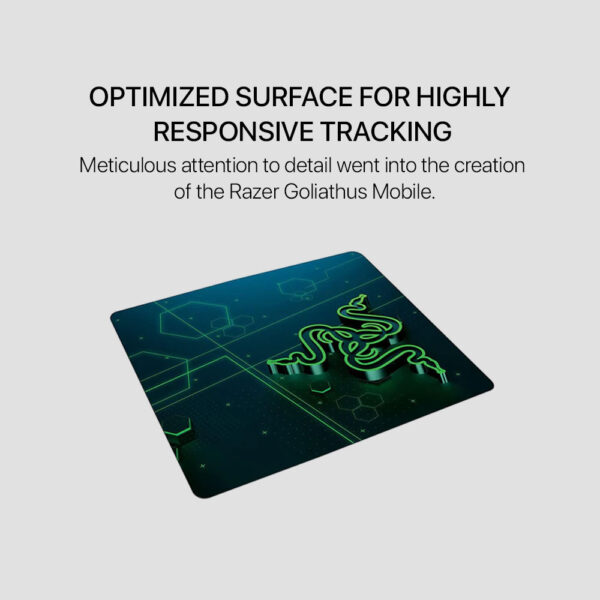 OPTIMIZED SURFACE FOR HIGHLY RESPONSIVE TRACKING

Meticulous attention to detail went into the creation of the Razer Goliathus Mobile.